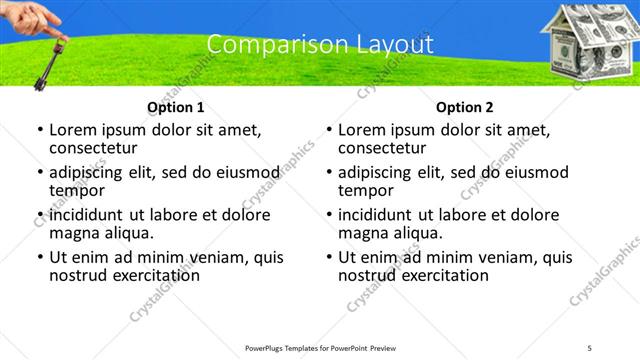 Comparison Layout

Option 1
• Lorem ipsum dolor sit amet, consectetur
• adipiscing elit, sed do eiusmod tempor
• incididunt ut labore et dolore magna aliqua.
• Ut enim ad minim veniam, quis nostrud exercitation

Option 2
• Lorem ipsum dolor sit amet, consectetur
• adipiscing elit, sed do eiusmod tempor
• incididunt ut labore et dolore magna aliqua.
• Ut enim ad minim veniam, quis nostrud exercitation

CrystalGraphics

PowerPlugs Templates for PowerPoint Preview

5